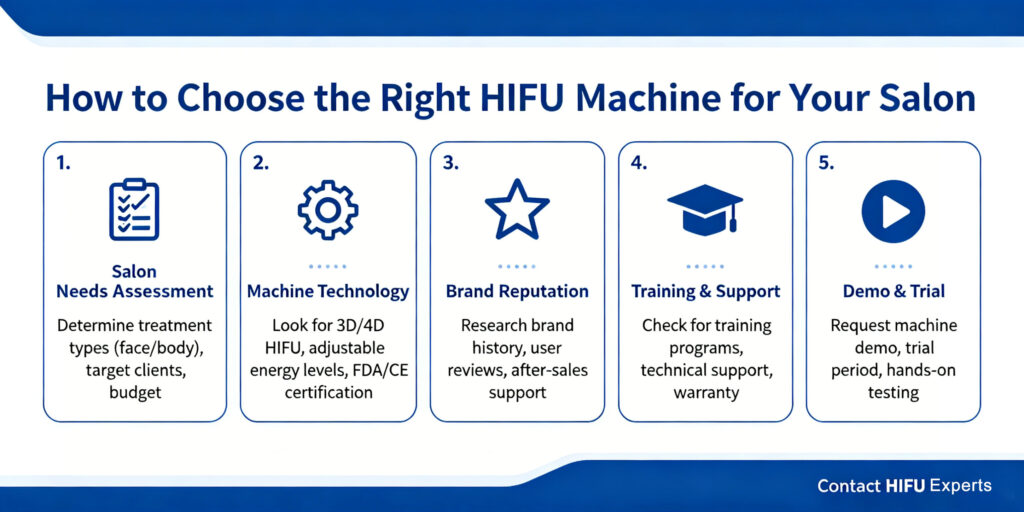 How to Choose the Right HIFU Machine for Your Salon

1.

Salon Needs Assessment

Determine treatment types (face/body), target clients, budget

2.

Machine Technology

Look for 3D/4D HIFU, adjustable energy levels, FDA/CE certification

3.

Brand Reputation

Research brand history, user reviews, after-sales support

4.

Training & Support

Check for training programs, technical support, warranty

5.

Demo & Trial

Request machine demo, trial period, hands-on testing

Contact HIFU Experts